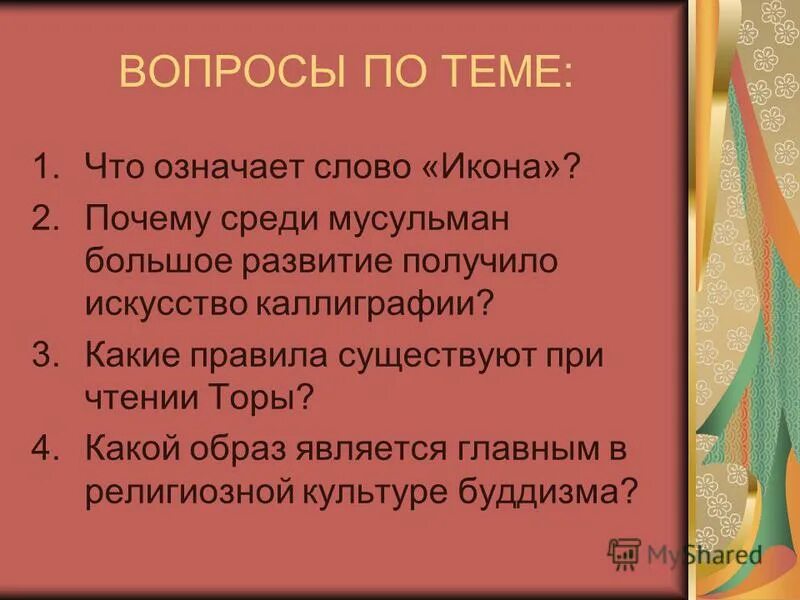 ВОПРОСЫ ПО ТЕМЕ:

1. Что означает слово «Икона»?
2. Почему среди мусульман большое развитие получило искусство каллиграфии?
3. Какие правила существуют при чтении Торы?
4. Какой образ является главным в религиозной культуре буддизма?

MyShared